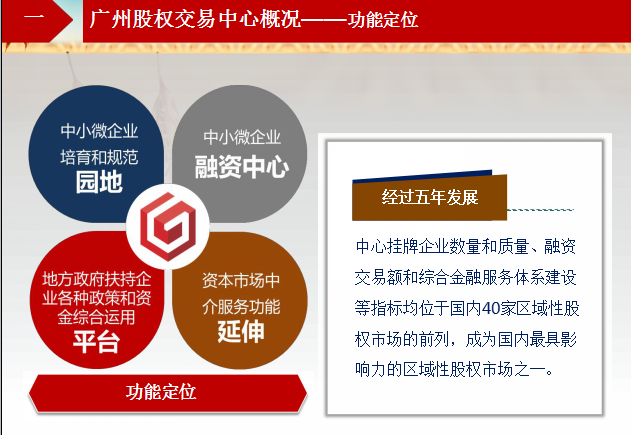 一

广州股权交易中心概况——功能定位

中小微企业培育和规范
园地

中小微企业
融资中心

地方政府扶持企业各种政策和资金综合运用
平台

资本市场中介服务功能
延伸

功能定位

经过五年发展

中心挂牌企业数量和质量、融资交易额和综合金融服务体系建设等指标均位于国内40家区域性股权市场的前列，成为国内最具影响力的区域性股权市场之一。